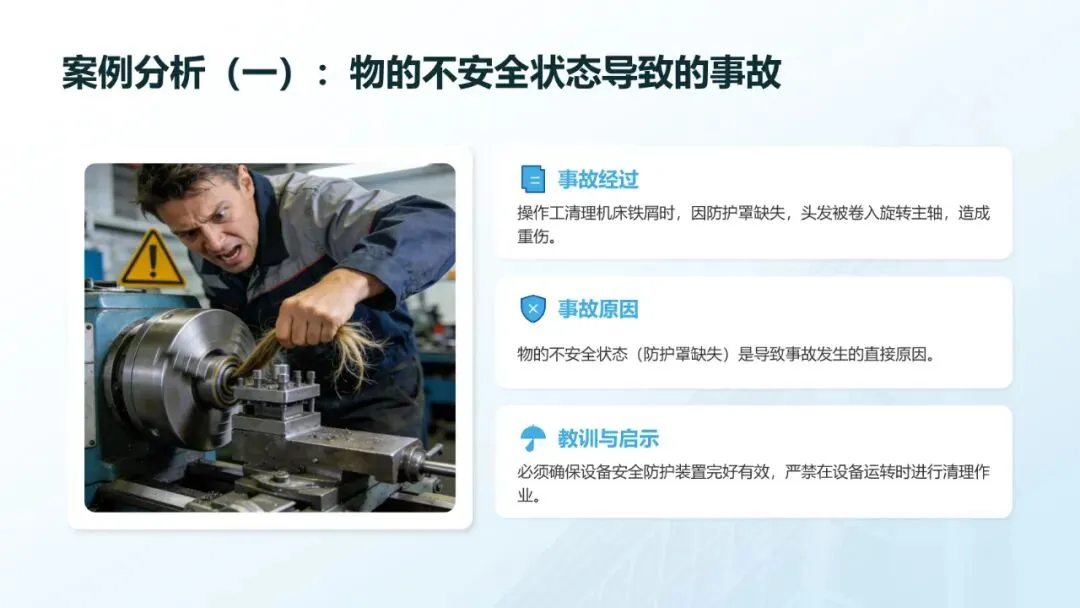 案例分析（一）：物的不安全状态导致的事故

事故经过

操作工清理机床铁屑时，因防护罩缺失，头发被卷入旋转主轴，造成重伤。

事故原因

物的不安全状态（防护罩缺失）是导致事故发生的直接原因。

教训与启示

必须确保设备安全防护装置完好有效，严禁在设备运转时进行清理作业。